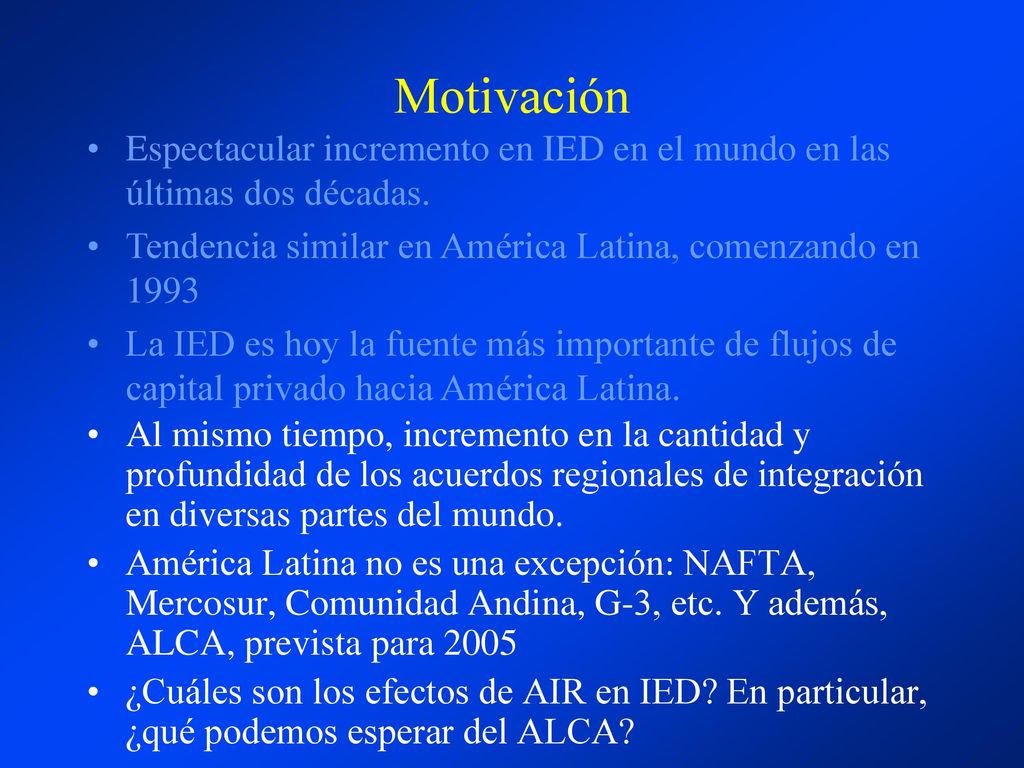 Motivación

• Espectacular incremento en IED en el mundo en las últimas dos décadas.

• Tendencia similar en América Latina, comenzando en 1993

• La IED es hoy la fuente más importante de flujos de capital privado hacia América Latina.

• Al mismo tiempo, incremento en la cantidad y profundidad de los acuerdos regionales de integración en diversas partes del mundo.

• América Latina no es una excepción: NAFTA, Mercosur, Comunidad Andina, G-3, etc. Y además, ALCA, prevista para 2005

• ¿Cuáles son los efectos de AIR en IED? En particular, ¿qué podemos esperar del ALCA?